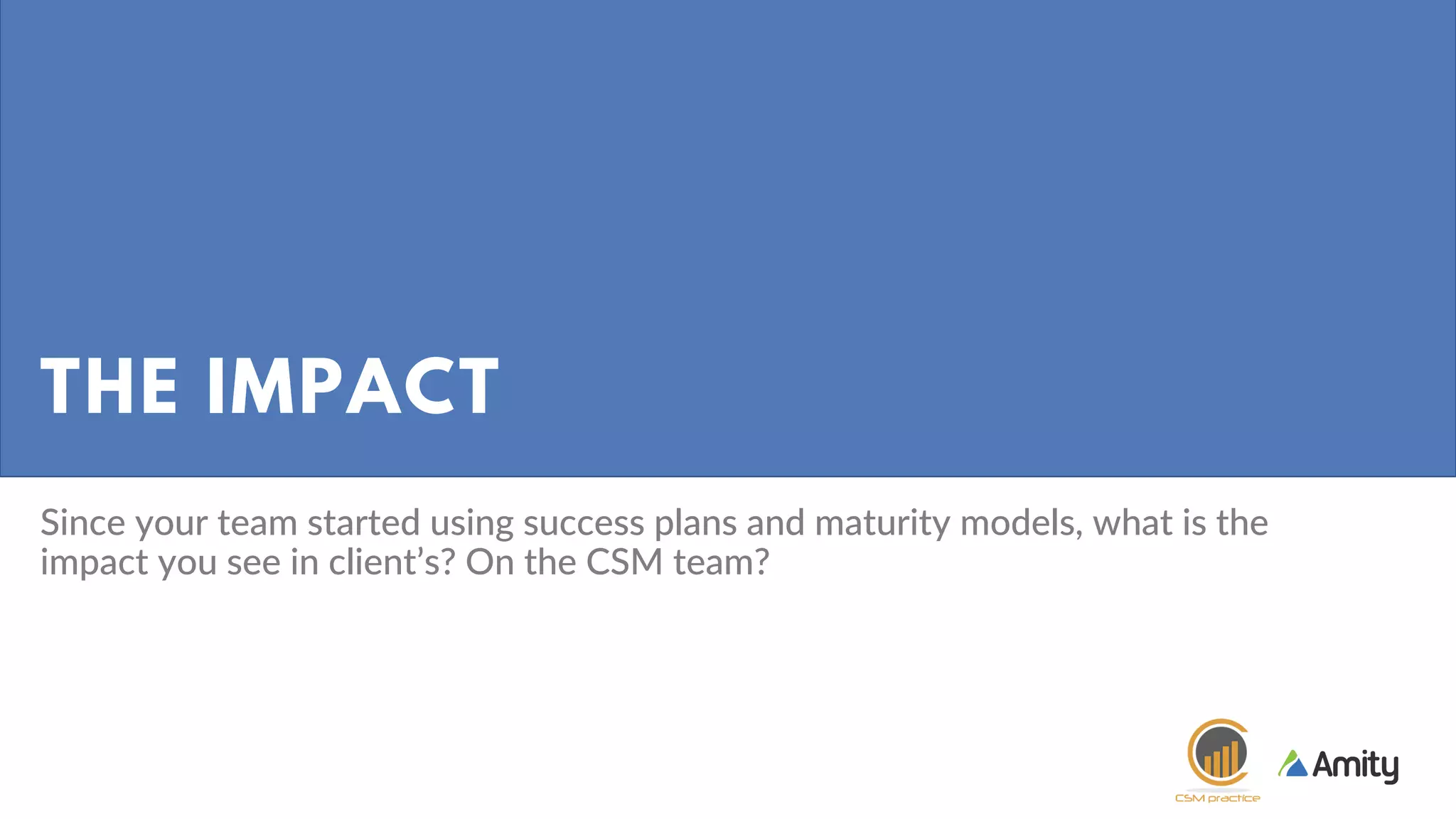 THE IMPACT

Since your team started using success plans and maturity models, what is the impact you see in client's? On the CSM team?

CSM practice

Amity